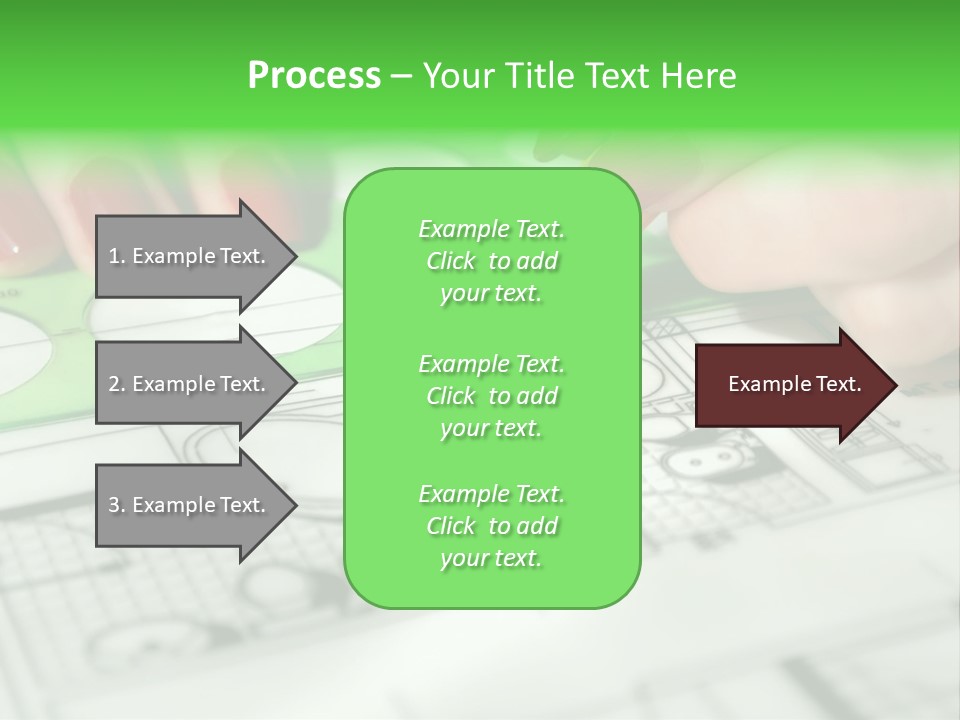 Process – Your Title Text Here

1. Example Text.

2. Example Text.

3. Example Text.

Example Text. Click to add your text.

Example Text. Click to add your text.

Example Text. Click to add your text.

Example Text.